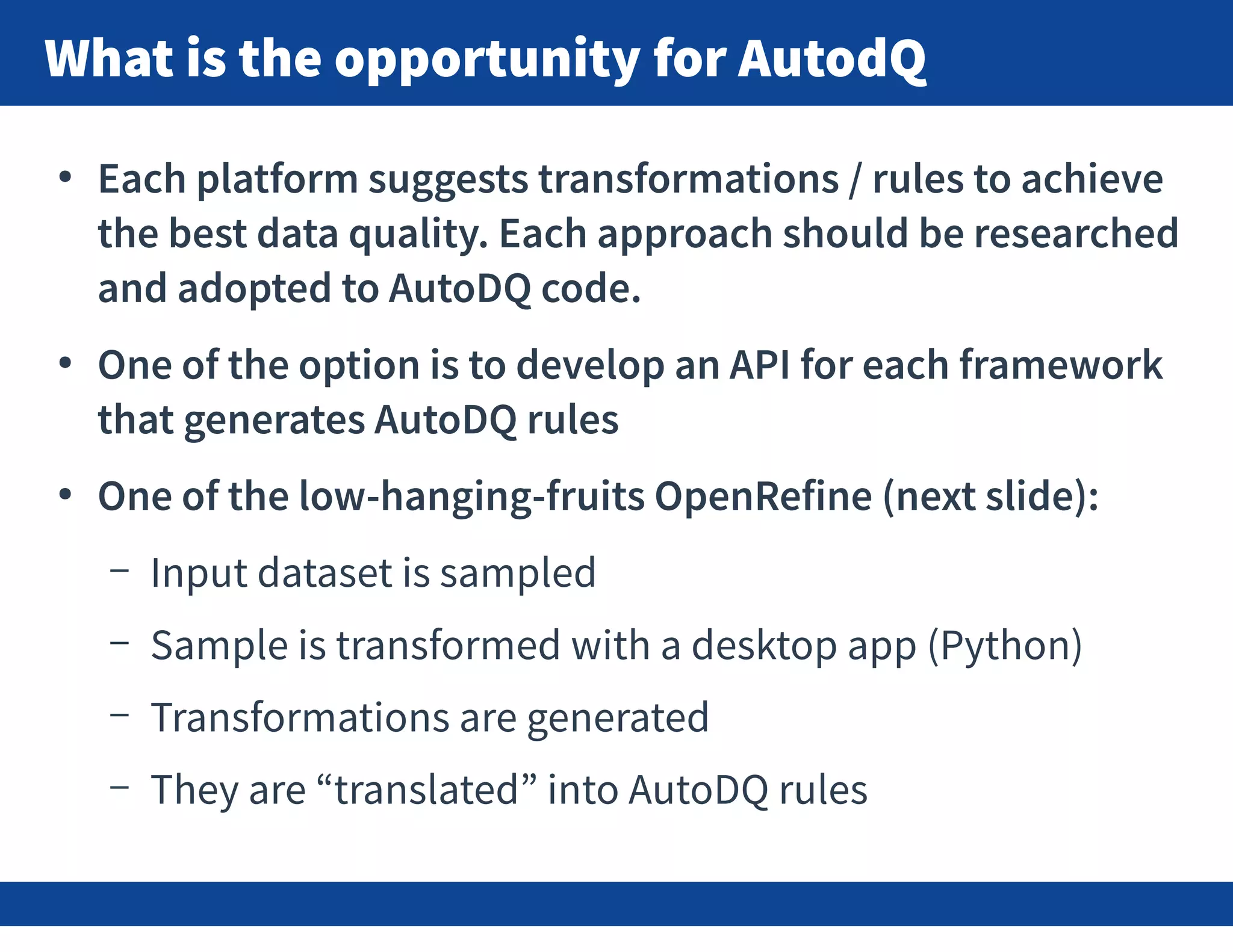 What is the opportunity for AutodQ

• Each platform suggests transformations / rules to achieve the best data quality. Each approach should be researched and adopted to AutoDQ code.

• One of the option is to develop an API for each framework that generates AutoDQ rules

• One of the low-hanging-fruits OpenRefine (next slide):

– Input dataset is sampled

– Sample is transformed with a desktop app (Python)

– Transformations are generated

– They are “translated” into AutoDQ rules